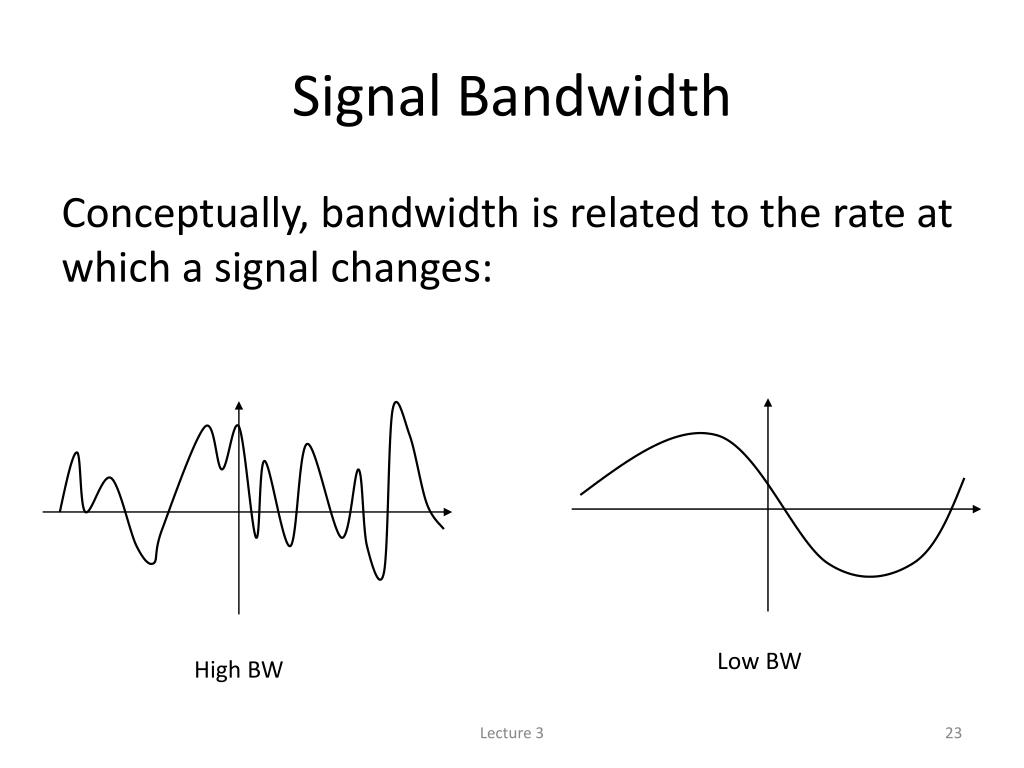 Signal Bandwidth

Conceptually, bandwidth is related to the rate at which a signal changes:

High BW

Low BW

Lecture 3

23